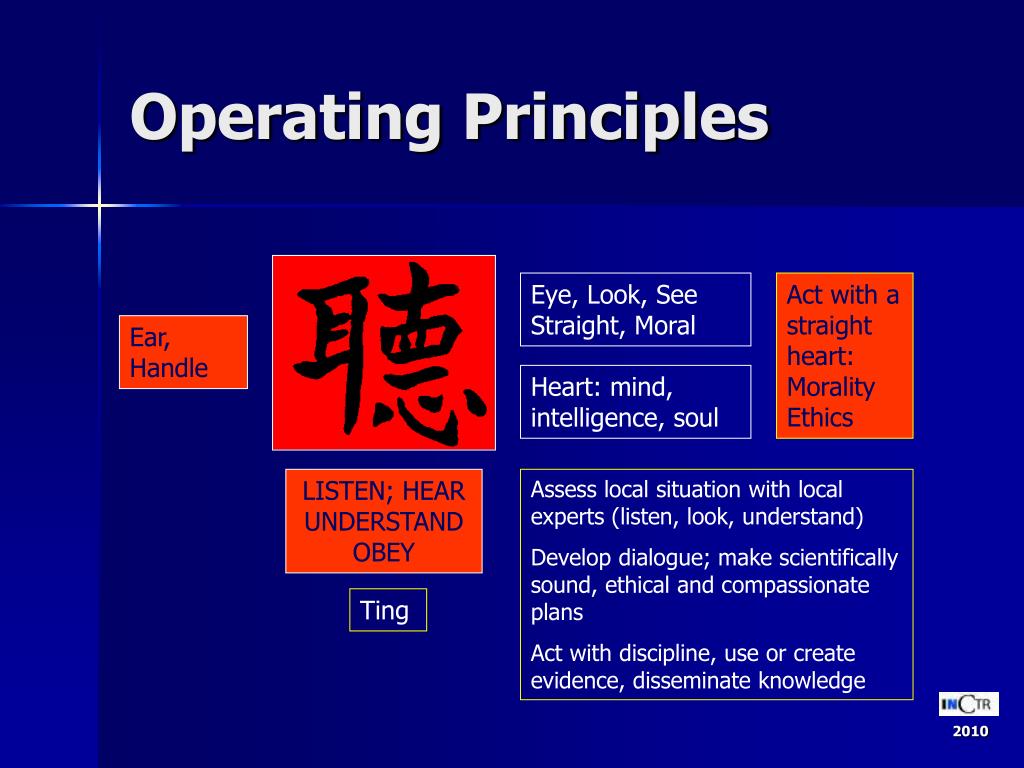 Operating Principles

Ear, Handle

聽

Eye, Look, See Straight, Moral

Heart: mind, intelligence, soul

Act with a straight heart: Morality Ethics

LISTEN; HEAR UNDERSTAND OBEY

Ting

Assess local situation with local experts (listen, look, understand)

Develop dialogue; make scientifically sound, ethical and compassionate plans

Act with discipline, use or create evidence, disseminate knowledge

INCTR

2010